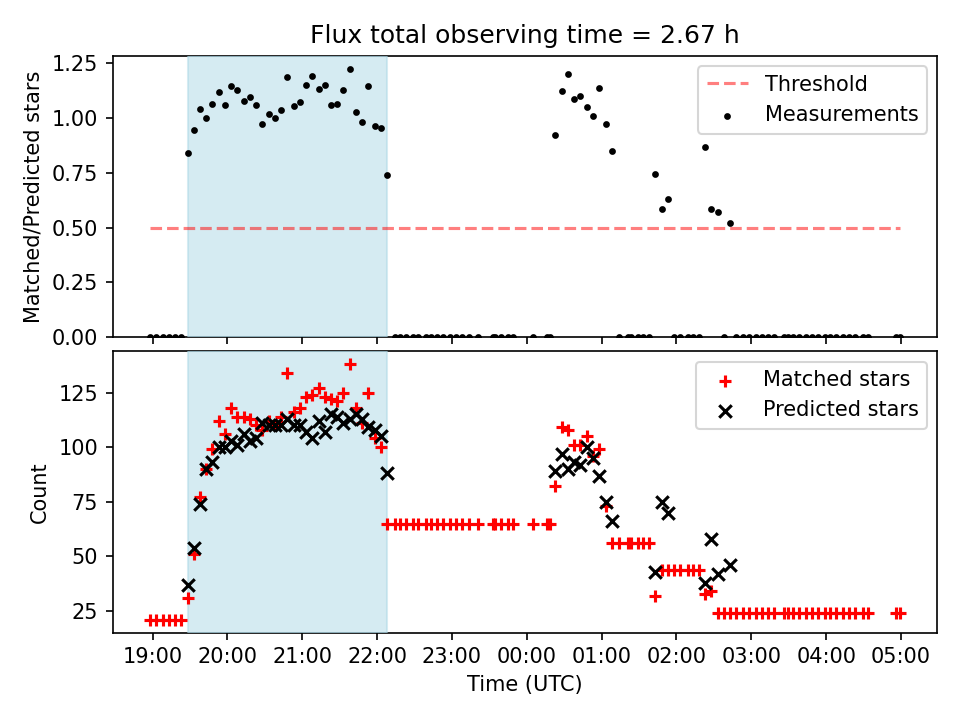 Flux total observing time = 2.67 h

Matched/Predicted stars

1.25
1.00
0.75
0.50
0.25
0.00

Threshold
Measurements

Count

125
100
75
50
25

Matched stars
Predicted stars

19:00 20:00 21:00 22:00 23:00 00:00 01:00 02:00 03:00 04:00 05:00

Time (UTC)